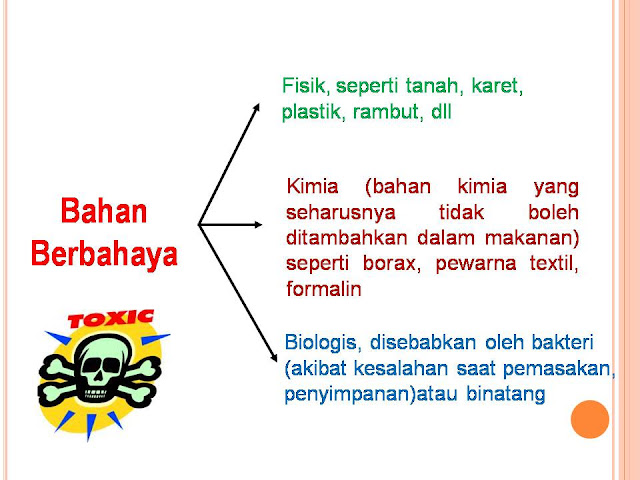 Bahan Berbahaya

TOXIC

Fisik, seperti tanah, karet, plastik, rambut, dll

Kimia (bahan kimia yang seharusnya tidak boleh ditambahkan dalam makanan) seperti borax, pewarna textil, formalin

Biologis, disebabkan oleh bakteri (akibat kesalahan saat pemasakan, penyimpanan)atau binatang